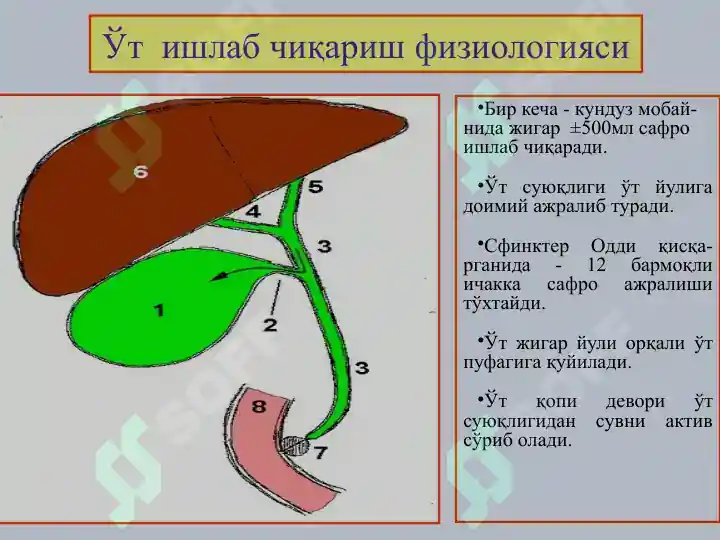 Ўт ишлаб чиқариш физиологияси

6

5

4

3

1

2

3

8

7

•Бир кеча - кундуз мобайнида жигар ±500мл сафро ишлаб чиқаради.

•Ўт суюқлиги ўт йулига доимий ажралиб туради.

•Сфинктер Одди қисқарганида - 12 бармоқли ичакка сафро ажралиши тўхтайди.

•Ўт жигар йули орқали ўт пуфагига қуйилади.

•Ўт қопи девори ўт суюқлигидан сувни актив сўриб олади.